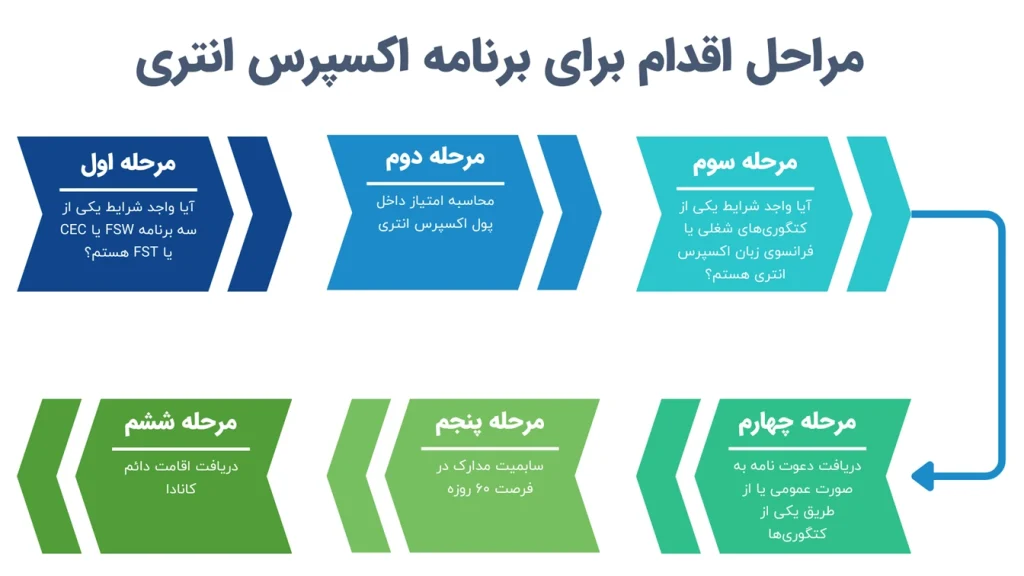 مراحل اقدام برای برنامه اکسپرس انتری

مرحله اول
آیا واجد شرایط یکی از سه برنامه FSW یا CEC یا FST هستم؟

مرحله دوم
محاسبه امتیاز داخل پول اکسپرس انتری

مرحله سوم
آیا واجد شرایط یکی از کتگوری‌های شغلی یا فرانسوی زبان اکسپرس انتری هستم؟

مرحله چهارم
دریافت دعوت نامه به صورت عمومی یا از طریق یکی از کتگوری‌ها

مرحله پنجم
سابمیت مدارک در فرصت ۶۰ روزه

مرحله ششم
دریافت اقامت دائم کانادا